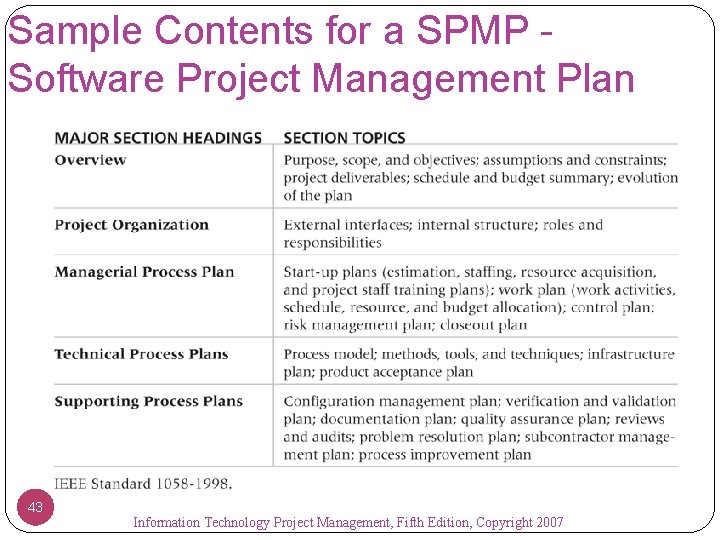 Sample Contents for a SPMP - Software Project Management Plan

| MAJOR SECTION HEADINGS | SECTION TOPICS |
|---|---|
| Overview | Purpose, scope, and objectives; assumptions and constraints; project deliverables; schedule and budget summary; evolution of the plan |
| Project Organization | External interfaces; internal structure; roles and responsibilities |
| Managerial Process Plan | Start-up plans (estimation, staffing, resource acquisition, and project staff training plans); work plan (work activities, schedule, resource, and budget allocation); control plan; risk management plan; closeout plan |
| Technical Process Plans | Process model; methods, tools, and techniques; infrastructure plan; product acceptance plan |
| Supporting Process Plans | Configuration management plan; verification and validation plan; documentation plan; quality assurance plan; reviews and audits; problem resolution plan; subcontractor management plan; process improvement plan |

IEEE Standard 1058-1998.

43

Information Technology Project Management, Fifth Edition, Copyright 2007